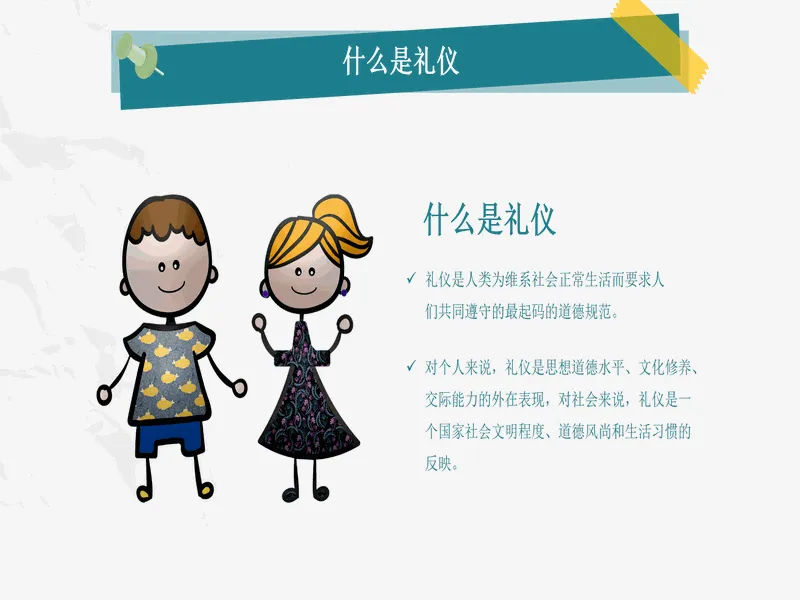 什么是礼仪

什么是礼仪

✓ 礼仪是人类为维系社会正常生活而要求人们共同遵守的最起码的道德规范。

✓ 对个人来说，礼仪是思想道德水平、文化修养、交际能力的外在表现，对社会来说，礼仪是一个国家社会文明程度、道德风尚和生活习惯的反映。